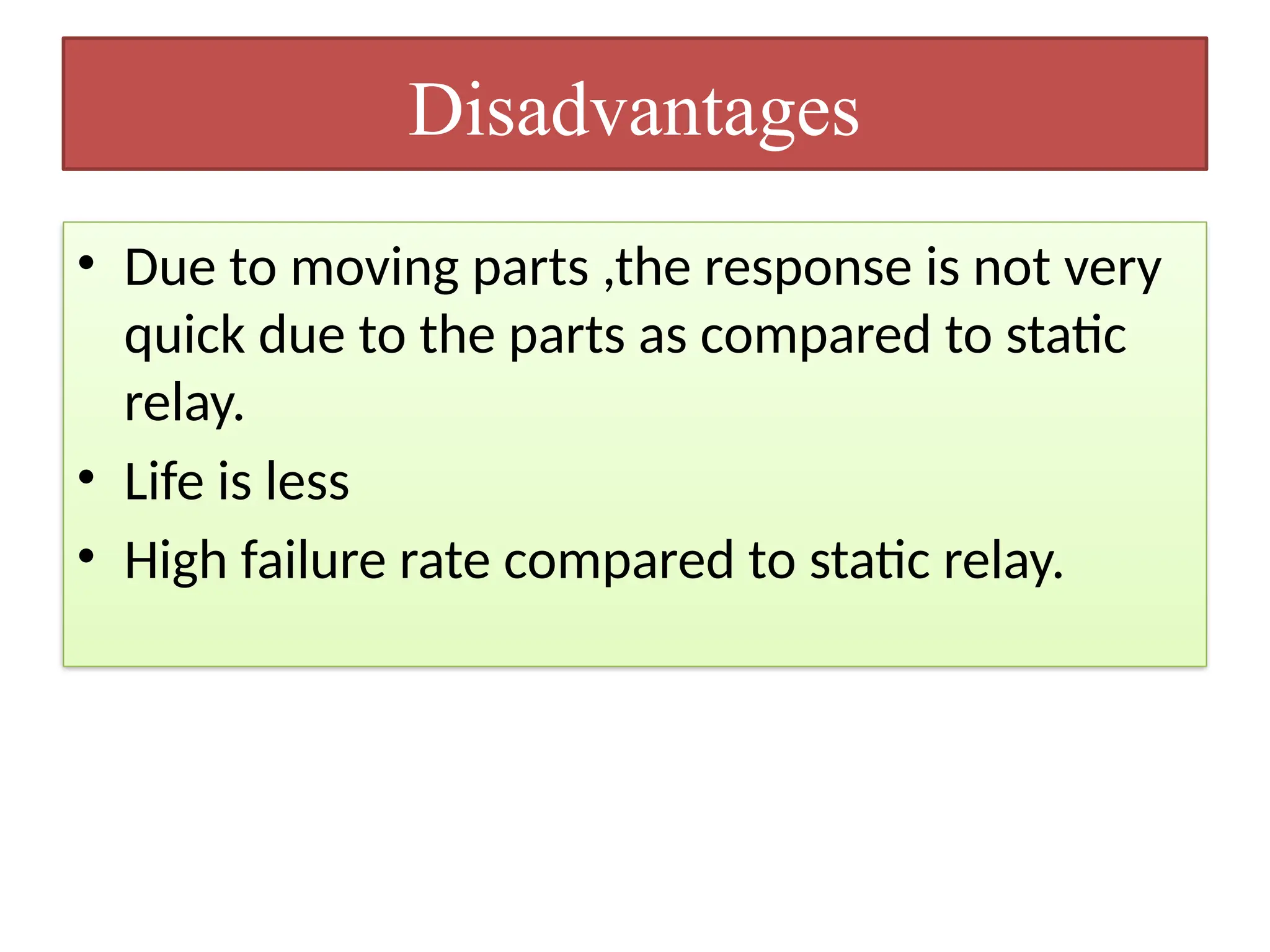 Disadvantages

• Due to moving parts ,the response is not very quick due to the parts as compared to static relay.
• Life is less
• High failure rate compared to static relay.